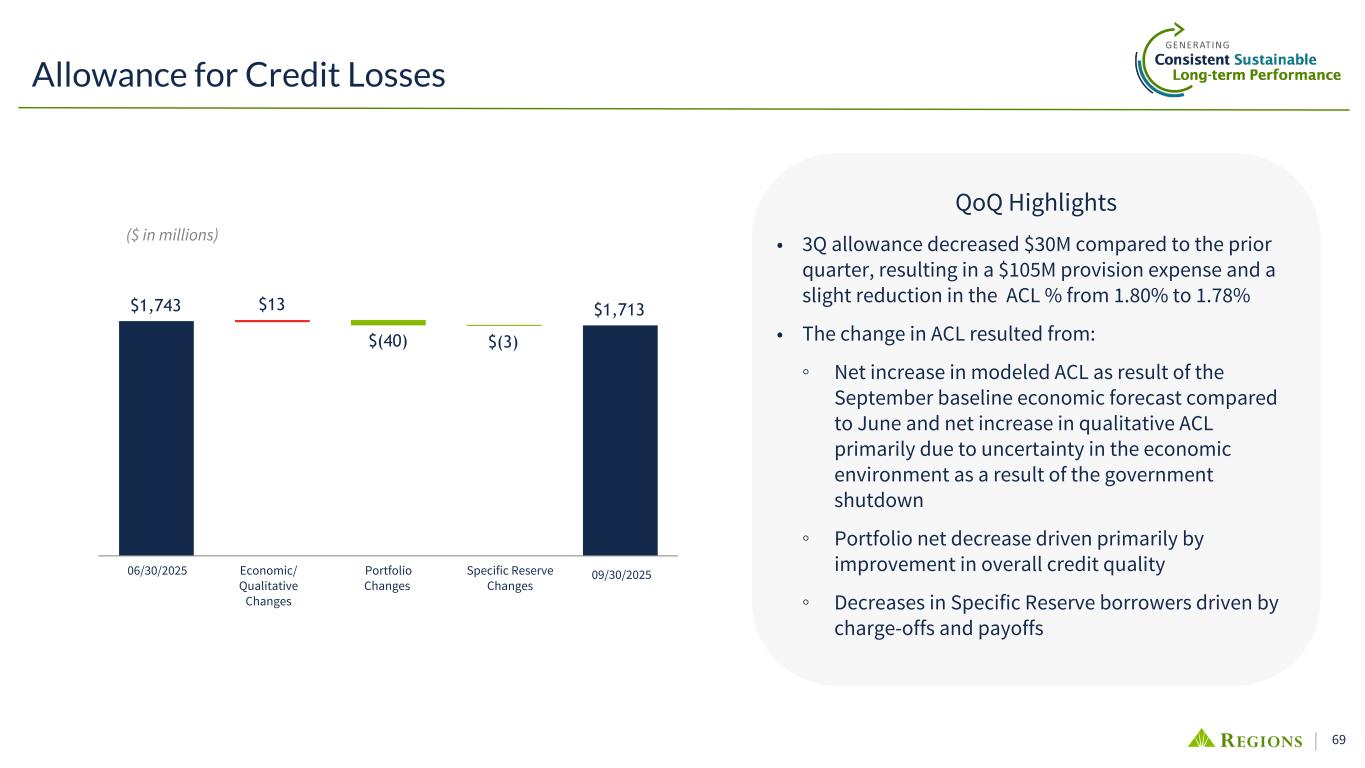 Allowance for Credit Losses

GENERATING Consistent Sustainable Long-term Performance

($ in millions)

$1,743

$13

$(40)

$(3)

$1,713

06/30/2025

Economic/ Qualitative Changes

Portfolio Changes

Specific Reserve Changes

09/30/2025

QoQ Highlights

• 3Q allowance decreased $30M compared to the prior quarter, resulting in a $105M provision expense and a slight reduction in the ACL % from 1.80% to 1.78%

• The change in ACL resulted from:

◦ Net increase in modeled ACL as result of the September baseline economic forecast compared to June and net increase in qualitative ACL primarily due to uncertainty in the economic environment as a result of the government shutdown

◦ Portfolio net decrease driven primarily by improvement in overall credit quality

◦ Decreases in Specific Reserve borrowers driven by charge-offs and payoffs

REGIONS | 69